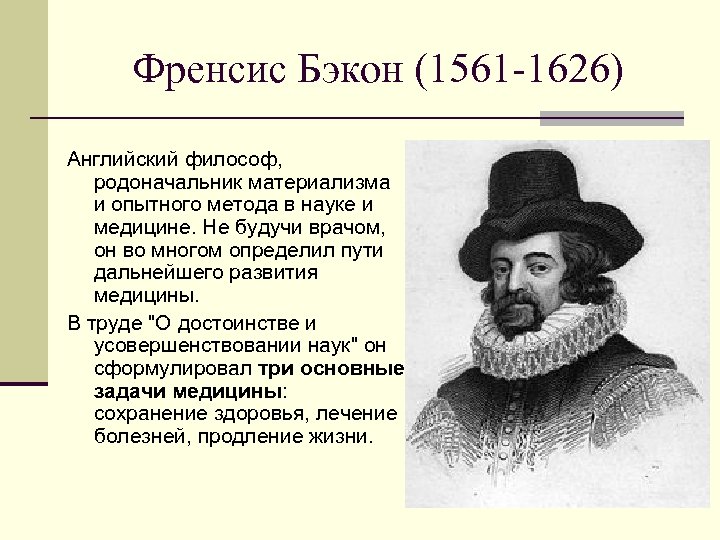 Френсис Бэкон (1561-1626)

Английский философ, родоначальник материализма и опытного метода в науке и медицине. Не будучи врачом, он во многом определил пути дальнейшего развития медицины.

В труде "О достоинстве и усовершенствовании наук" он сформулировал три основные задачи медицины: сохранение здоровья, лечение болезней, продление жизни.